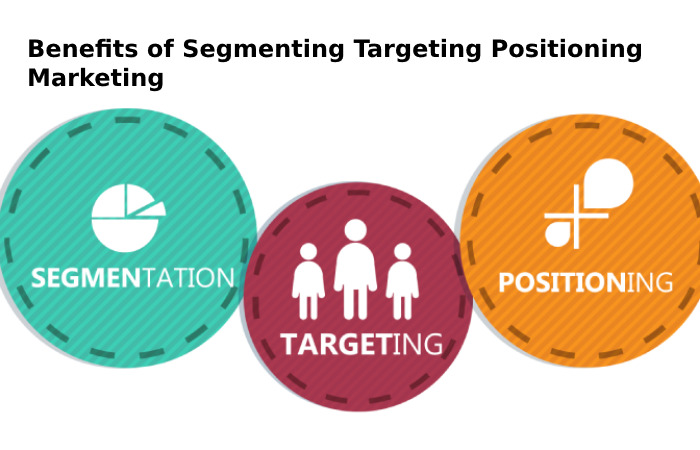 Benefits of Segmenting Targeting Positioning Marketing

SEGMENTATION

TARGETING

POSITIONING